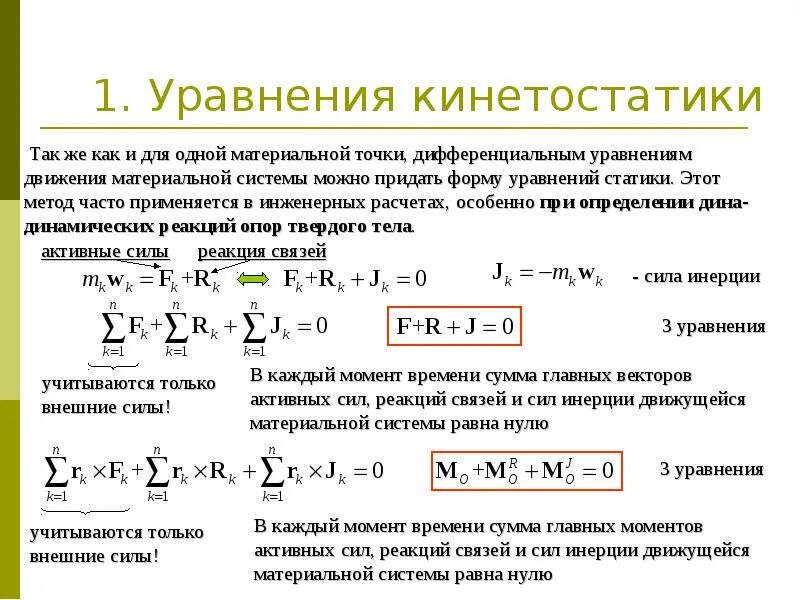 1. Уравнения кинетостатики

Так же как и для одной материальной точки, дифференциальным уравнениям движения материальной системы можно придать форму уравнений статики. Этот метод часто применяется в инженерных расчетах, особенно при определении дина-динамических реакций опор твердого тела.

активные силы реакция связей

$m_k \mathbf{w}_k = \mathbf{F}_k + \mathbf{R}_k$ $\mathbf{F}_k + \mathbf{R}_k + \mathbf{J}_k = 0$ $\mathbf{J}_k = -m_k \mathbf{w}_k$ - сила инерции

$\sum_{k=1}^{n} \mathbf{F}_k + \sum_{k=1}^{n} \mathbf{R}_k + \sum_{k=1}^{n} \mathbf{J}_k = 0$ $\mathbf{F} + \mathbf{R} + \mathbf{J} = 0$ 3 уравнения

учитываются только внешние силы!

В каждый момент времени сумма главных векторов активных сил, реакций связей и сил инерции движущейся материальной системы равна нулю

$\sum_{k=1}^{n} \mathbf{r}_k \times \mathbf{F}_k + \sum_{k=1}^{n} \mathbf{r}_k \times \mathbf{R}_k + \sum_{k=1}^{n} \mathbf{r}_k \times \mathbf{J}_k = 0$ $\mathbf{M}_O + \mathbf{M}_O^R + \mathbf{M}_O^J = 0$ 3 уравнения

учитываются только внешние силы!

В каждый момент времени сумма главных моментов активных сил, реакций связей и сил инерции движущейся материальной системы равна нулю